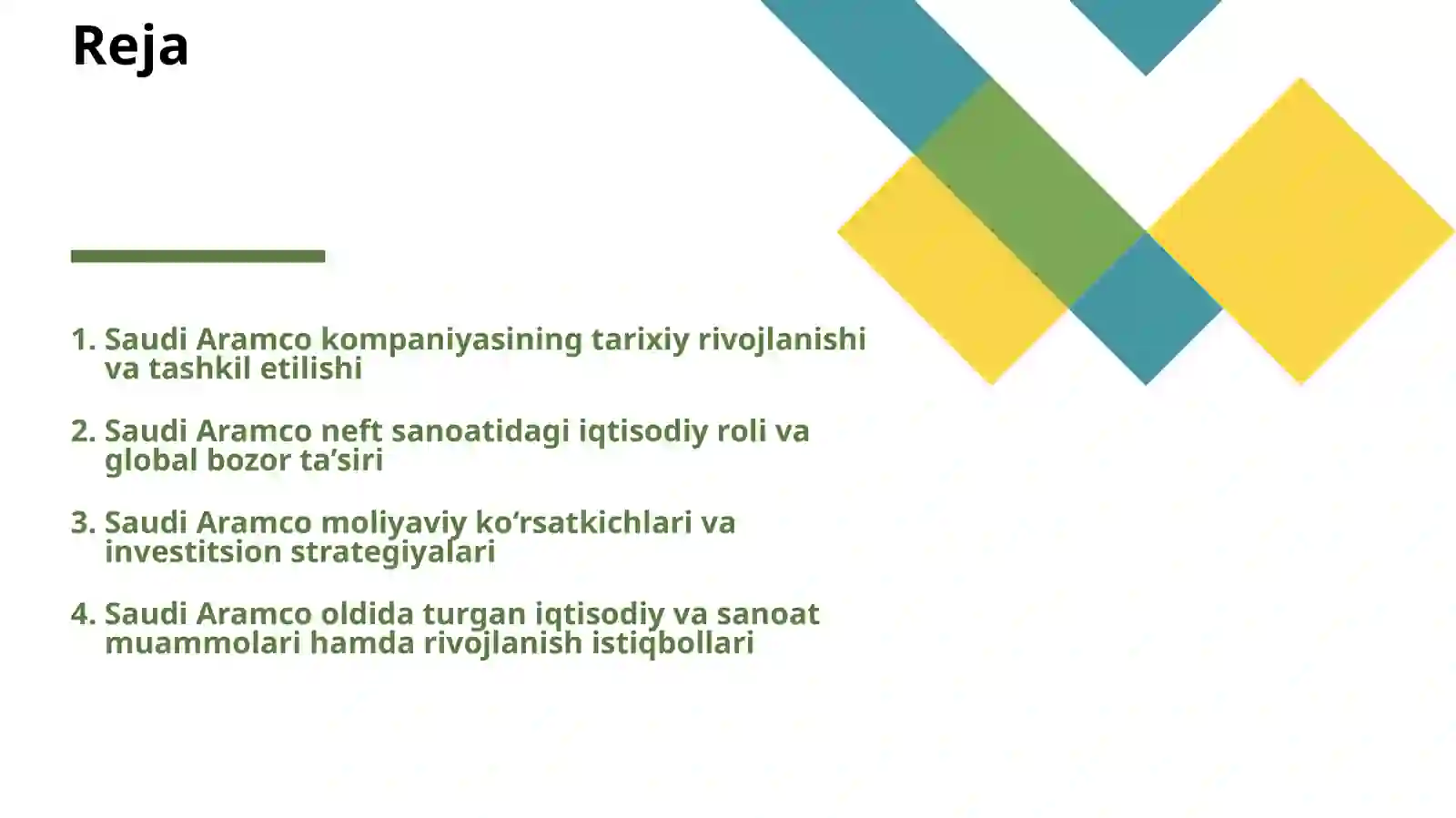 Reja

1. Saudi Aramco kompaniyasining tarixiy rivojlanishi va tashkil etilishi

2. Saudi Aramco neft sanoatidagi iqtisodiy roli va global bozor ta’siri

3. Saudi Aramco moliyaviy ko‘rsatkichlari va investitsion strategiyalari

4. Saudi Aramco oldida turgan iqtisodiy va sanoat muammolari hamda rivojlanish istiqbollari